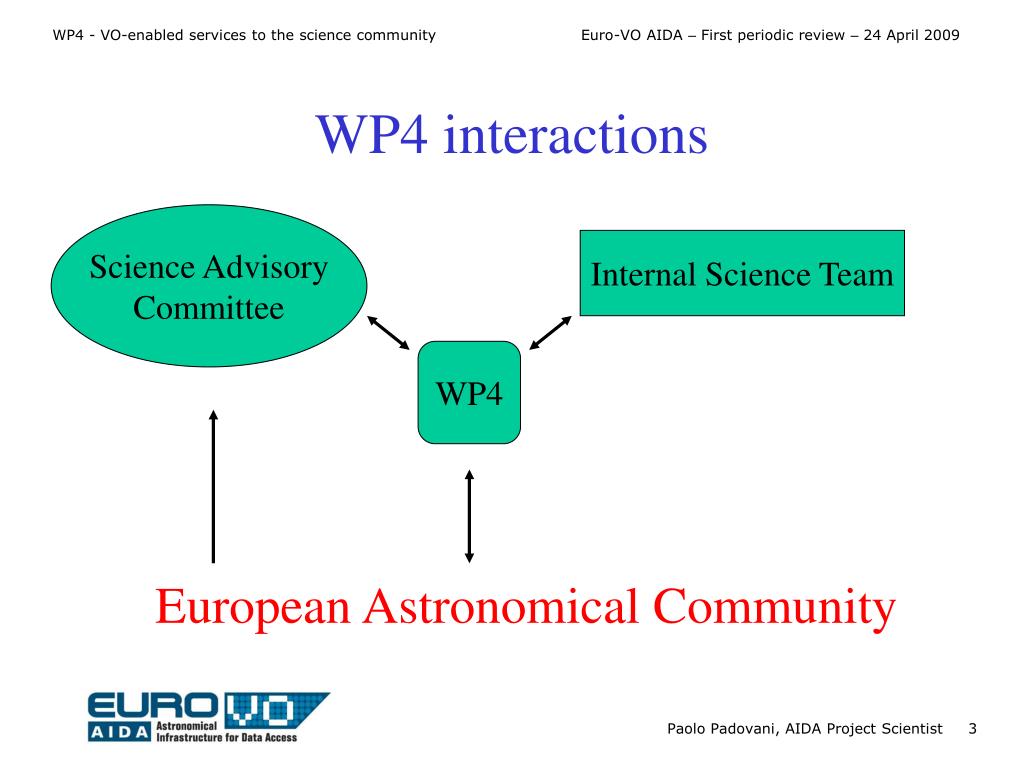 WP4 - VO-enabled services to the science community

Euro-VO AIDA – First periodic review – 24 April 2009

WP4 interactions

Science Advisory Committee

Internal Science Team

WP4

European Astronomical Community

EURO VO
AIDA Astronomical Infrastructure for Data Access

Paolo Padovani, AIDA Project Scientist 3